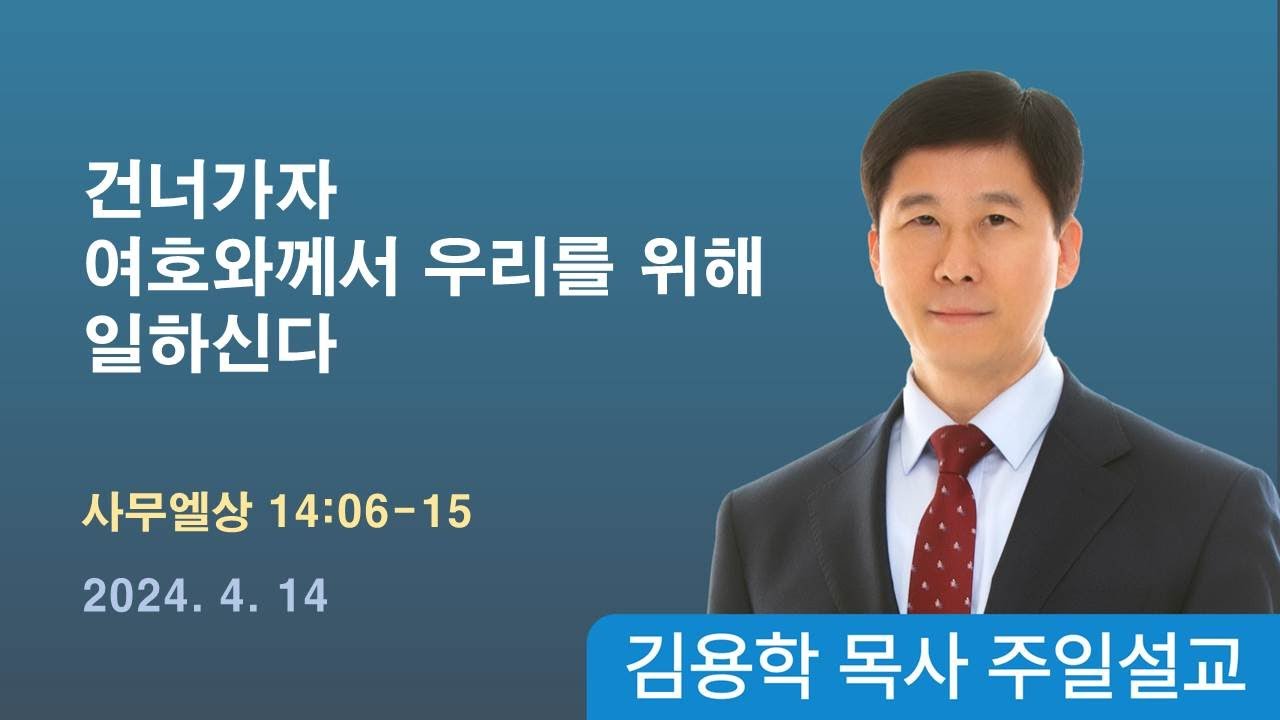 건너가자
여호와께서 우리를 위해
일하신다

사무엘상 14:06-15

2024. 4. 14

김용학 목사 주일설교